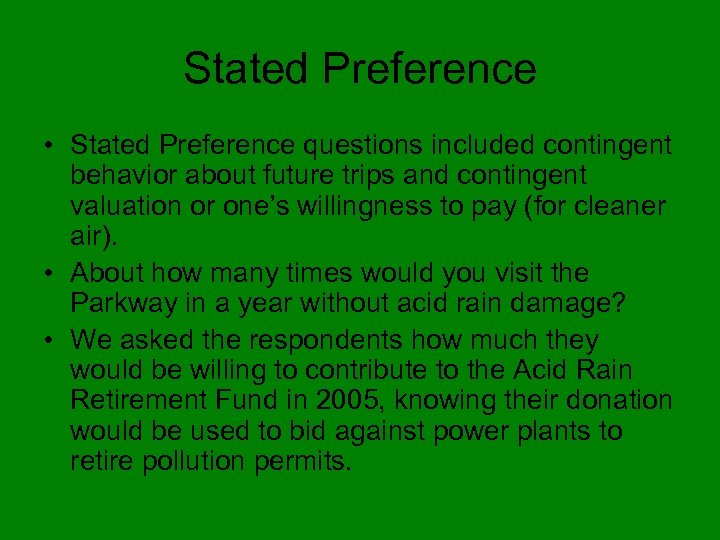 Stated Preference

• Stated Preference questions included contingent behavior about future trips and contingent valuation or one's willingness to pay (for cleaner air).
• About how many times would you visit the Parkway in a year without acid rain damage?
• We asked the respondents how much they would be willing to contribute to the Acid Rain Retirement Fund in 2005, knowing their donation would be used to bid against power plants to retire pollution permits.